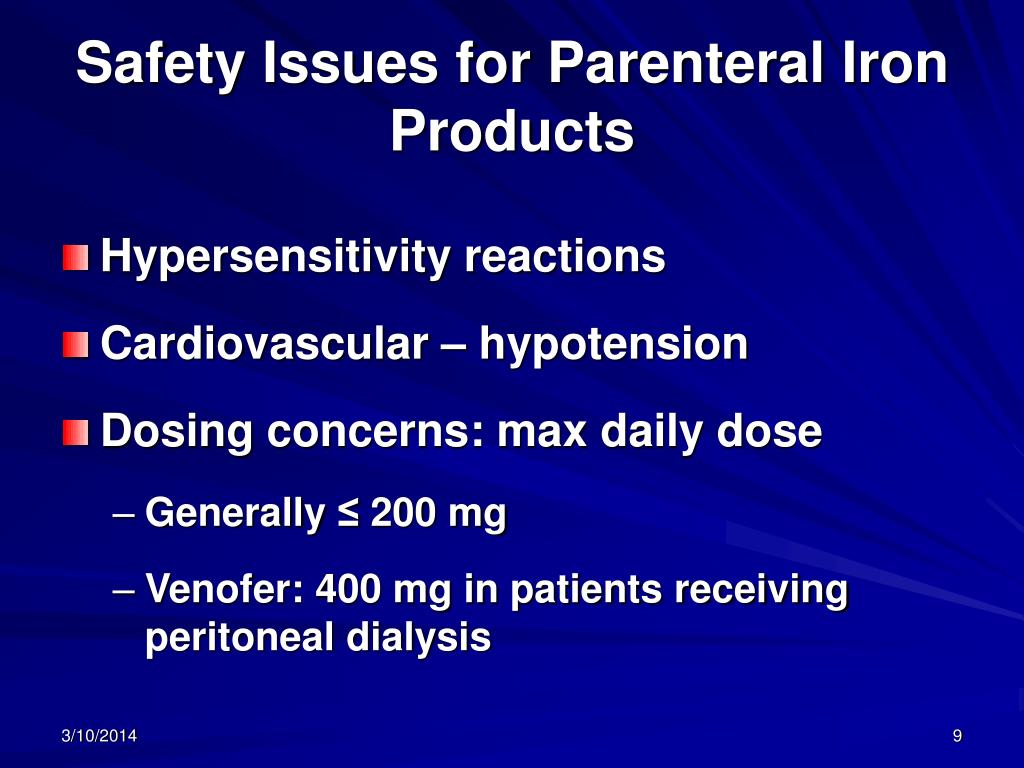 Safety Issues for Parenteral Iron Products

Hypersensitivity reactions

Cardiovascular – hypotension

Dosing concerns: max daily dose

– Generally ≤ 200 mg

– Venofer: 400 mg in patients receiving peritoneal dialysis

3/10/2014

9